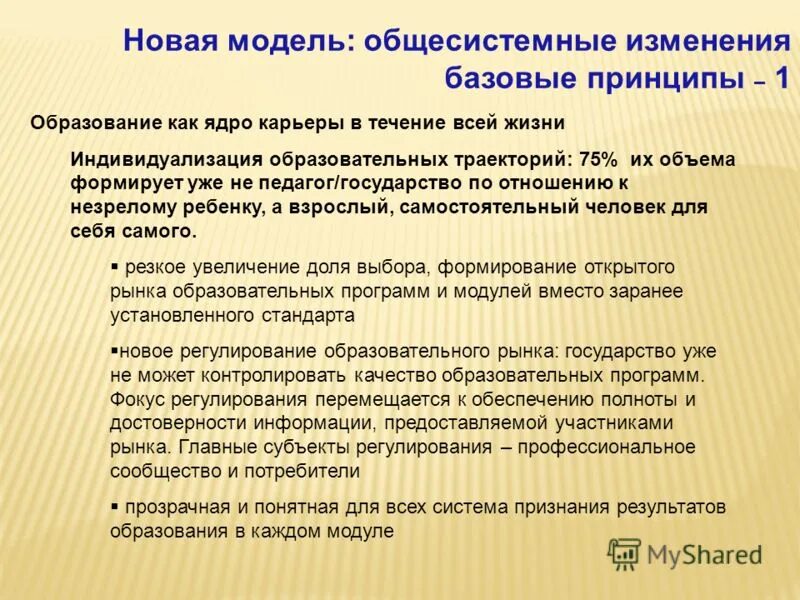 Новая модель: общесистемные изменения базовые принципы – 1

Образование как ядро карьеры в течение всей жизни

Индивидуализация образовательных траекторий: 75% их объема формирует уже не педагог/государство по отношению к незрелому ребенку, а взрослый, самостоятельный человек для себя самого.

▪ резкое увеличение доля выбора, формирование открытого рынка образовательных программ и модулей вместо заранее установленного стандарта

▪новое регулирование образовательного рынка: государство уже не может контролировать качество образовательных программ. Фокус регулирования перемещается к обеспечению полноты и достоверности информации, предоставляемой участниками рынка. Главные субъекты регулирования – профессиональное сообщество и потребители

▪ прозрачная и понятная для всех система признания результатов образования в каждом модуле

MyShared